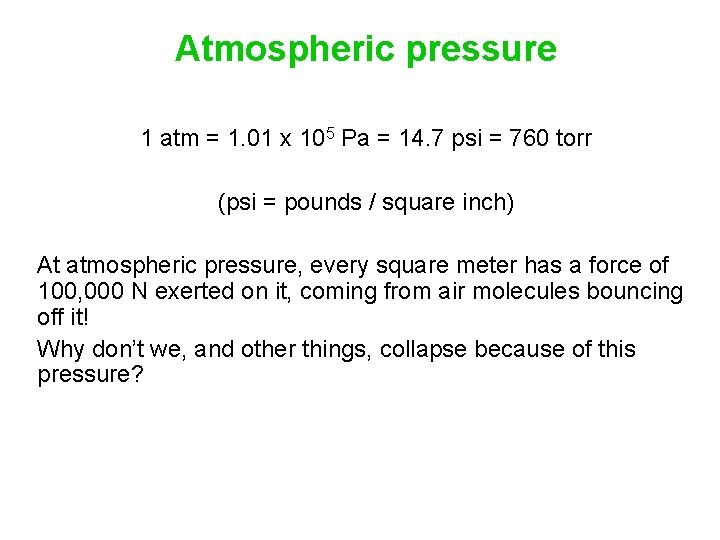 Atmospheric pressure

1 atm = 1.01 x $10^5$ Pa = 14.7 psi = 760 torr

(psi = pounds / square inch)

At atmospheric pressure, every square meter has a force of 100,000 N exerted on it, coming from air molecules bouncing off it!

Why don't we, and other things, collapse because of this pressure?